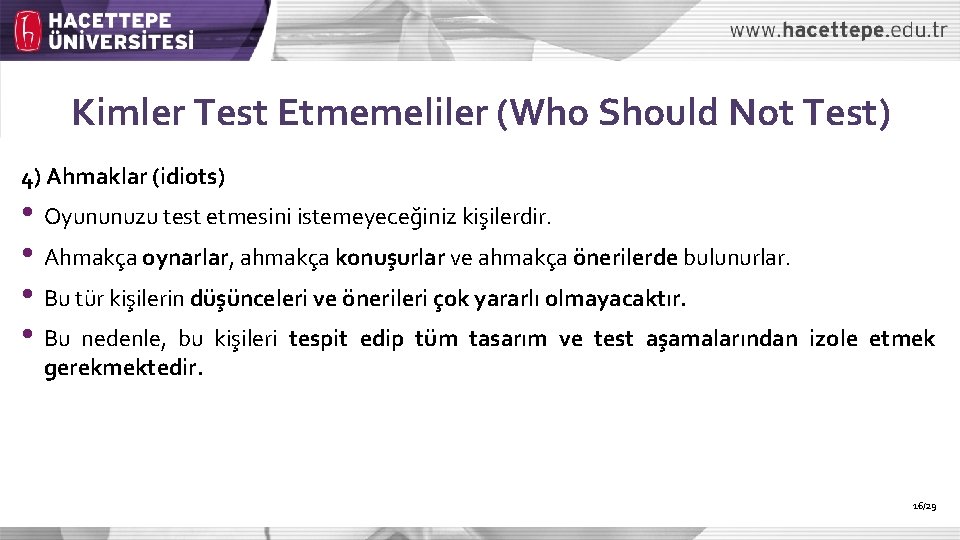 HACETTEPE ÜNİVERSİTESİ

www.hacettepe.edu.tr

Kimler Test Etmemeliler (Who Should Not Test)

4) Ahmaklar (idiots)

• Oyununuzu test etmesini istemeyeceğiniz kişilerdir.

• Ahmakça oynarlar, ahmakça konuşurlar ve ahmakça önerilerde bulunurlar.

• Bu tür kişilerin düşünceleri ve önerileri çok yararlı olmayacaktır.

• Bu nedenle, bu kişileri tespit edip tüm tasarım ve test aşamalarından izole etmek gerekmektedir.

16/29